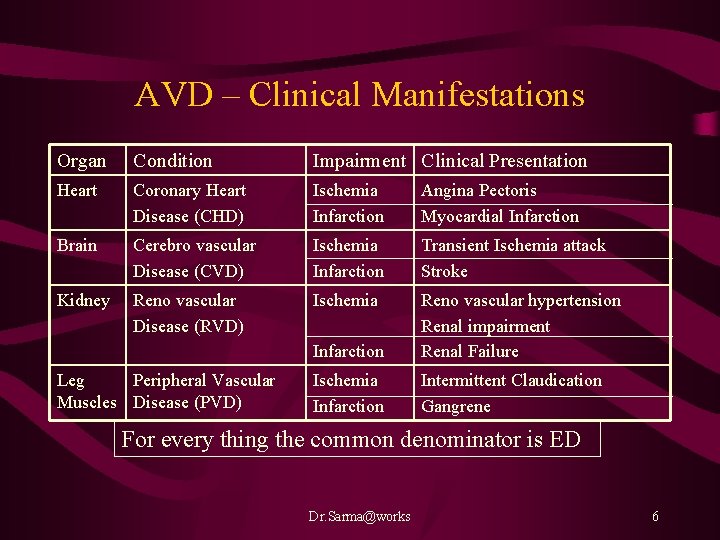 AVD – Clinical Manifestations

| Organ | Condition | Impairment | Clinical Presentation |
|---|---|---|---|
| Heart | Coronary Heart Disease (CHD) | Ischemia | Angina Pectoris |
| | | Infarction | Myocardial Infarction |
| Brain | Cerebro vascular Disease (CVD) | Ischemia | Transient Ischemia attack |
| | | Infarction | Stroke |
| Kidney | Reno vascular Disease (RVD) | Ischemia | Reno vascular hypertension Renal impairment |
| | | Infarction | Renal Failure |
| Leg Muscles | Peripheral Vascular Disease (PVD) | Ischemia | Intermittent Claudication |
| | | Infarction | Gangrene |

For every thing the common denominator is ED

Dr.Sarma@works

6